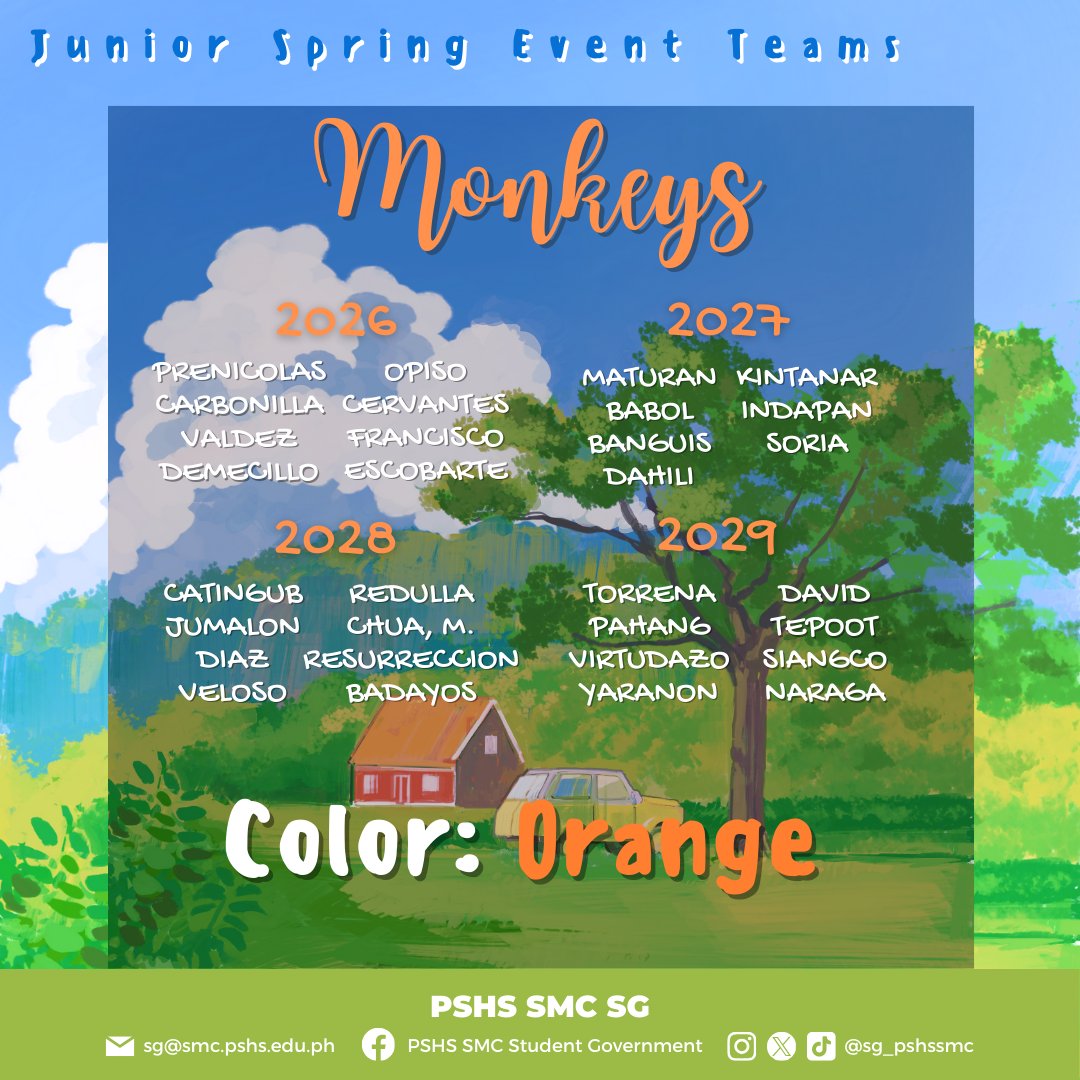 Junior Spring Event Teams

Monkeys

2026
PRENICOLAS OPISO
CARBONILLA CERVANTES
VALDEZ FRANCISCO
DEMECILLO ESCOBARTE

2027
MATURAN KINTANAR
BABOL INDAPAN
BANGUIS SORIA
DAHILI

2028
CATINGUB REDULLA
JUMALON CHUA, M.
DIAZ RESURRECCION
VELOSO BADAYOS

2029
TORRENA DAVID
PAHANG TEPOOT
VIRTUDAZO SIANGCO
YARANON NARAGA

Color: Orange

PSHS SMC SG
sg@smc.pshs.edu.ph PSHS SMC Student Government @sg_pshssmc